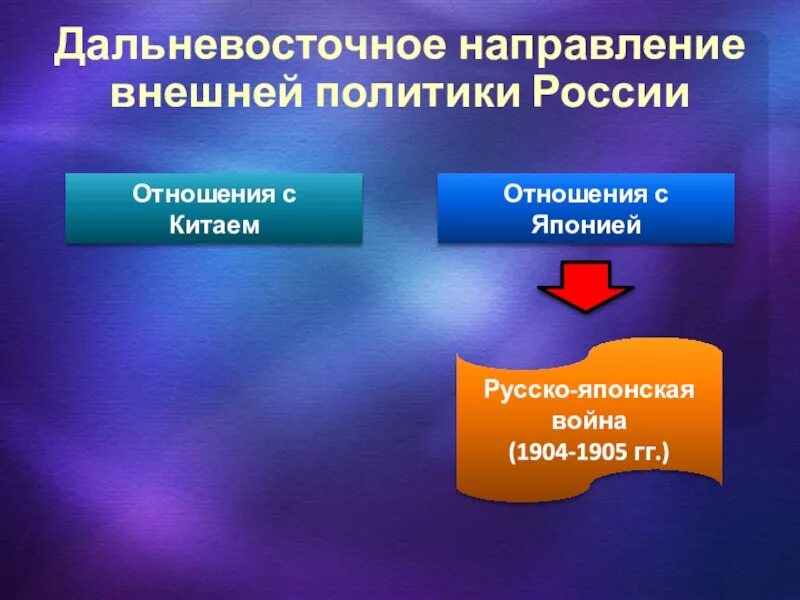 Дальневосточное направление внешней политики России

Отношения с Китаем

Отношения с Японией

Русско-японская война (1904-1905 гг.)